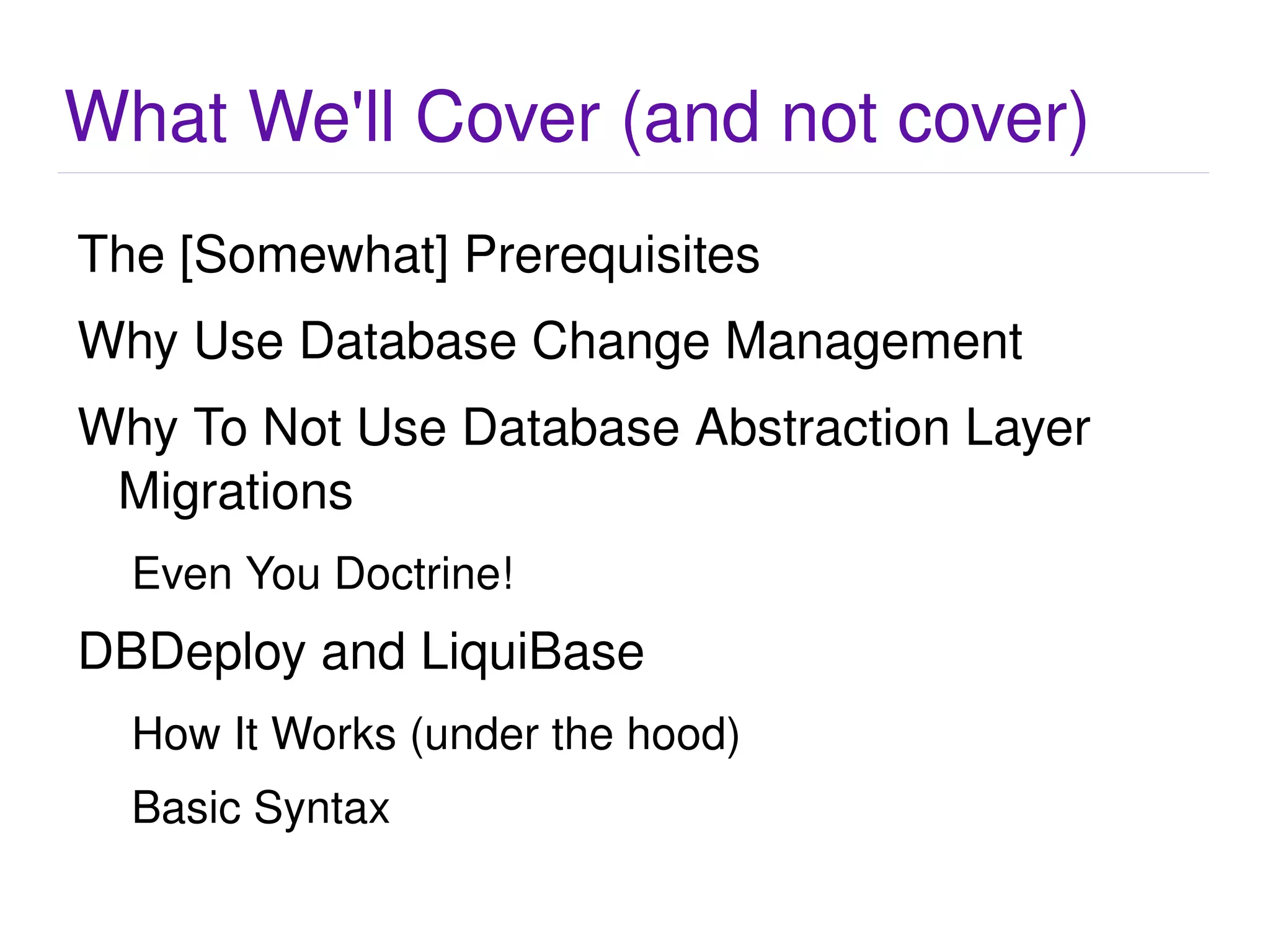 What We'll Cover (and not cover)

The [Somewhat] Prerequisites

Why Use Database Change Management

Why To Not Use Database Abstraction Layer Migrations

Even You Doctrine!

DBDeploy and LiquiBase

How It Works (under the hood)

Basic Syntax